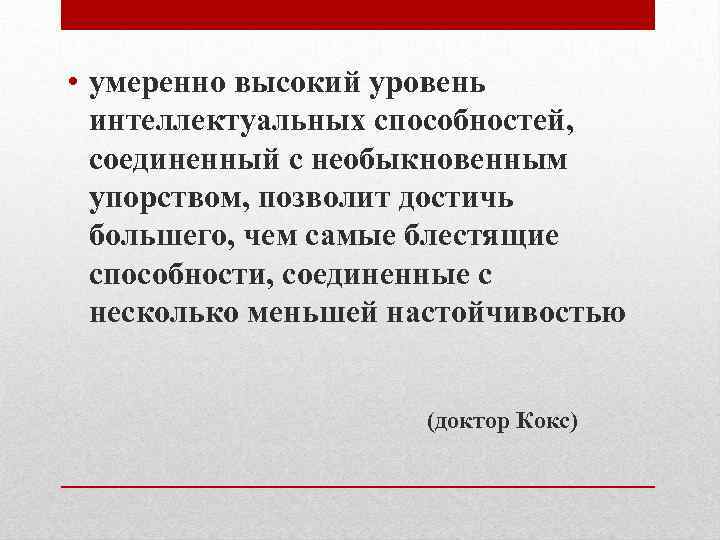 • умеренно высокий уровень интеллектуальных способностей, соединенный с необыкновенным упорством, позволит достичь большего, чем самые блестящие способности, соединенные с несколько меньшей настойчивостью

(доктор Кокс)